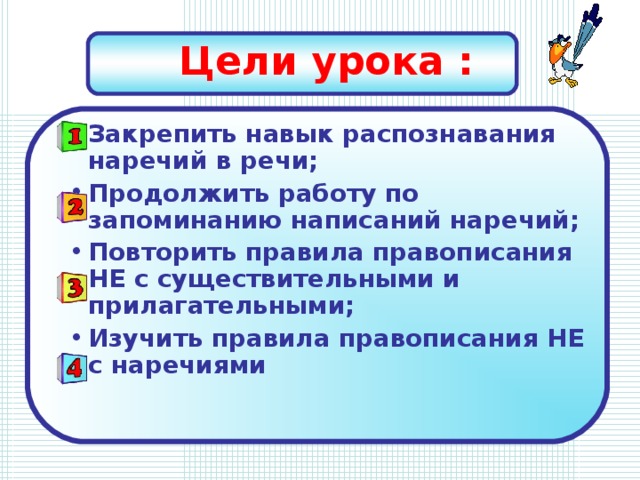 Цели урока :

1 Закрепить навык распознавания наречий в речи;

2 • Продолжить работу по запоминанию написаний наречий;

3 • Повторить правила правописания НЕ с существительными и прилагательными;

4 • Изучить правила правописания НЕ с наречиями